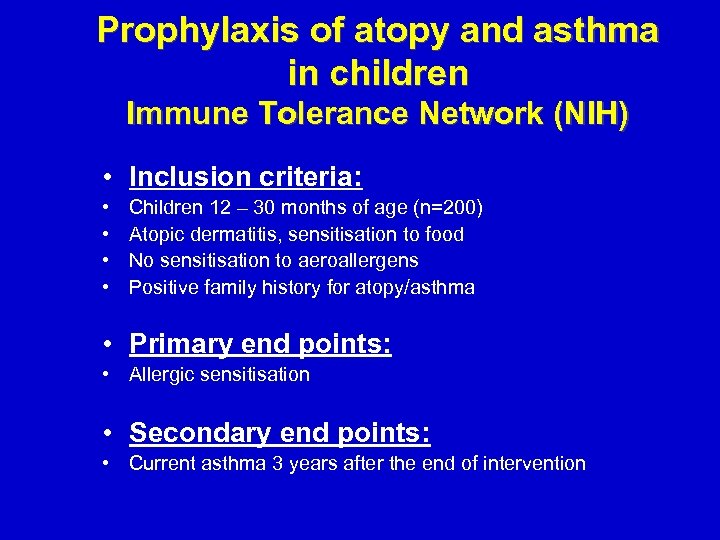 Prophylaxis of atopy and asthma in children
Immune Tolerance Network (NIH)

• Inclusion criteria:
• Children 12 – 30 months of age (n=200)
• Atopic dermatitis, sensitisation to food
• No sensitisation to aeroallergens
• Positive family history for atopy/asthma

• Primary end points:
• Allergic sensitisation

• Secondary end points:
• Current asthma 3 years after the end of intervention